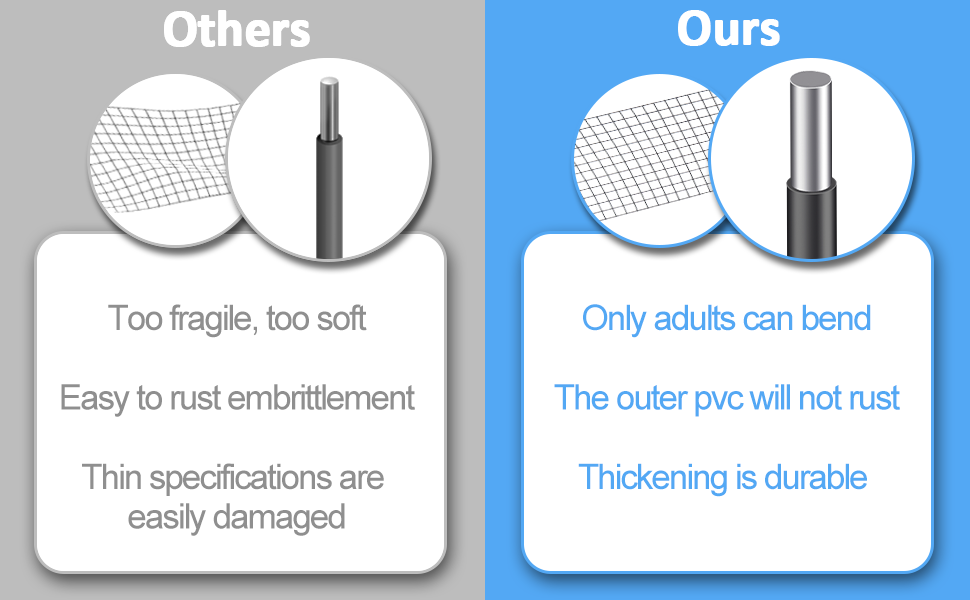 Others

Too fragile, too soft

Easy to rust embrittlement

Thin specifications are easily damaged

Ours

Only adults can bend

The outer pvc will not rust

Thickening is durable